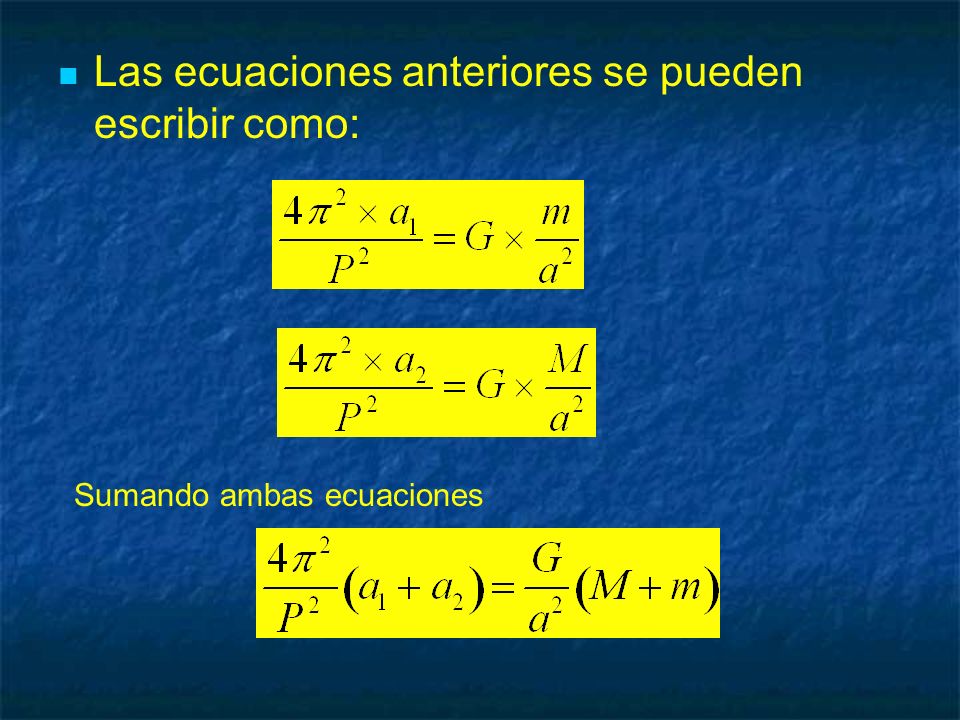 Las ecuaciones anteriores se pueden escribir como:

$\frac{4\pi^2 \times a_1}{P^2} = G \times \frac{m}{a^2}$

$\frac{4\pi^2 \times a_2}{P^2} = G \times \frac{M}{a^2}$

Sumando ambas ecuaciones

$\frac{4\pi^2}{P^2}(a_1 + a_2) = \frac{G}{a^2}(M + m)$